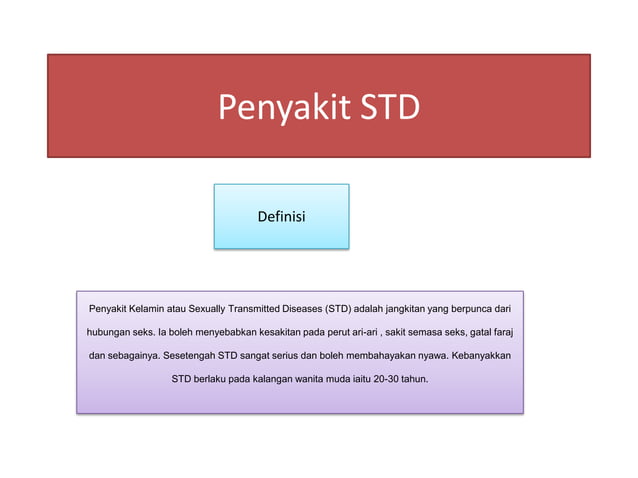 Penyakit STD

Definisi

Penyakit Kelamin atau Sexually Transmitted Diseases (STD) adalah jangkitan yang berpunca dari hubungan seks. Ia boleh menyebabkan kesakitan pada perut ari-ari , sakit semasa seks, gatal faraj dan sebagainya. Sesetengah STD sangat serius dan boleh membahayakan nyawa. Kebanyakkan STD berlaku pada kalangan wanita muda iaitu 20-30 tahun.